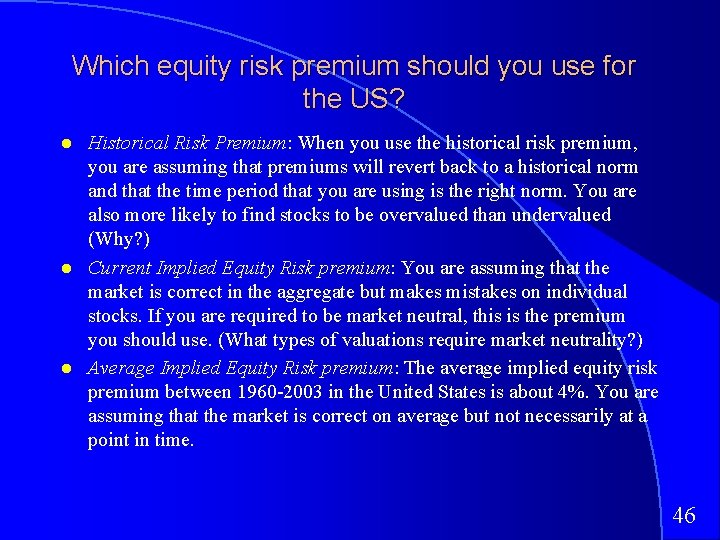 Which equity risk premium should you use for the US?

- Historical Risk Premium: When you use the historical risk premium, you are assuming that premiums will revert back to a historical norm and that the time period that you are using is the right norm. You are also more likely to find stocks to be overvalued than undervalued (Why?)
- Current Implied Equity Risk premium: You are assuming that the market is correct in the aggregate but makes mistakes on individual stocks. If you are required to be market neutral, this is the premium you should use. (What types of valuations require market neutrality?)
- Average Implied Equity Risk premium: The average implied equity risk premium between 1960-2003 in the United States is about 4%. You are assuming that the market is correct on average but not necessarily at a point in time.

46